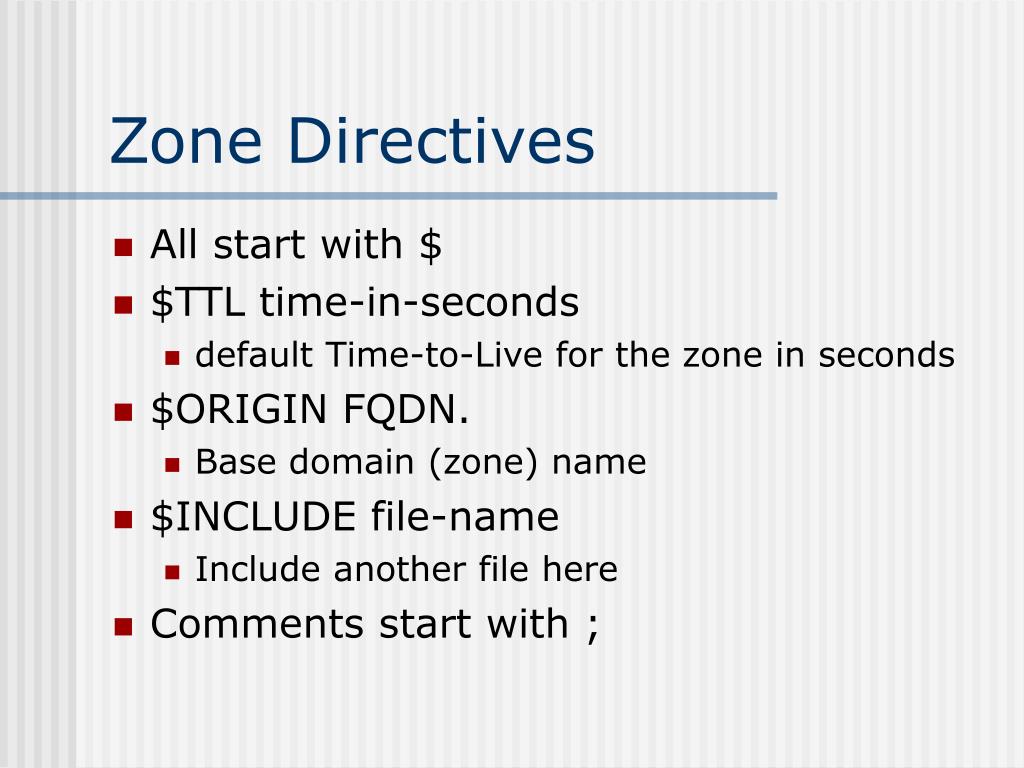 Zone Directives

- All start with \$
- \$TTL time-in-seconds
  - default Time-to-Live for the zone in seconds
- \$ORIGIN FQDN.
  - Base domain (zone) name
- \$INCLUDE file-name
  - Include another file here
- Comments start with ;